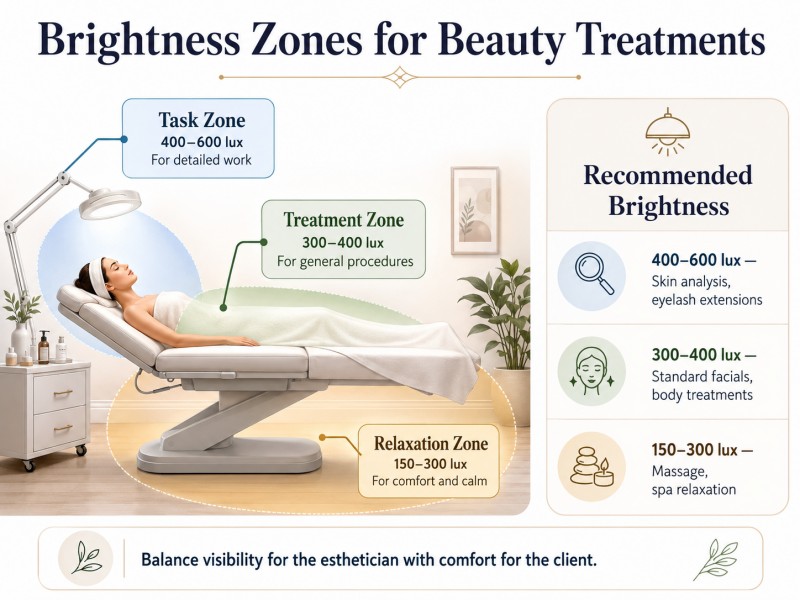 Brightness Zones for Beauty Treatments

Task Zone
400–600 lux
For detailed work

Treatment Zone
300–400 lux
For general procedures

Relaxation Zone
150–300 lux
For comfort and calm

Recommended Brightness

400–600 lux — Skin analysis, eyelash extensions

300–400 lux — Standard facials, body treatments

150–300 lux — Massage, spa relaxation

Balance visibility for the esthetician with comfort for the client.